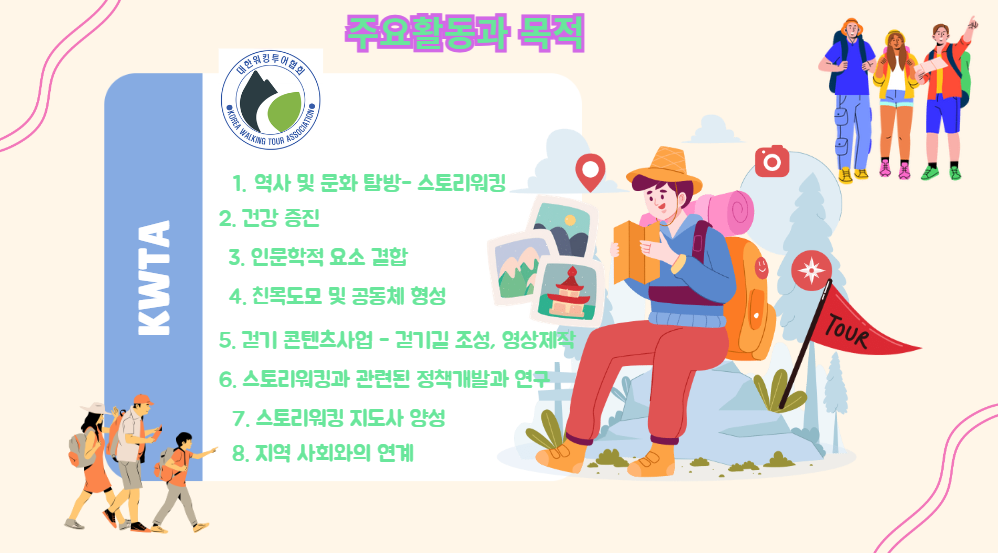 주요활동과 목적

대한워킹투어협회
KOREA WALKING TOUR ASSOCIATION

KWTA

1. 역사 및 문화 탐방- 스토리워킹
2. 건강 증진
3. 인문학적 요소 결합
4. 친목도모 및 공동체 형성
5. 걷기 콘텐츠사업 - 걷기길 조성, 영상제작
6. 스토리워킹과 관련된 정책개발과 연구
7. 스토리워킹 지도사 양성
8. 지역 사회와의 연계

TOUR